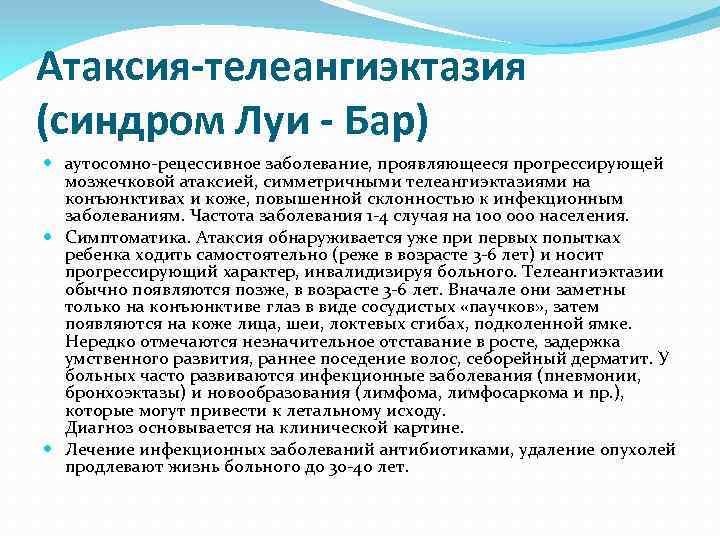 Атаксия-телеангиэктазия (синдром Луи - Бар)

аутосомно-рецессивное заболевание, проявляющееся прогрессирующей мозжечковой атаксией, симметричными телеангиэктазиями на конъюнктивах и коже, повышенной склонностью к инфекционным заболеваниям. Частота заболевания 1-4 случая на 100 000 населения.

Симптоматика. Атаксия обнаруживается уже при первых попытках ребенка ходить самостоятельно (реже в возрасте 3-6 лет) и носит прогрессирующий характер, инвалидизируя больного. Телеангиэктазии обычно появляются позже, в возрасте 3-6 лет. Вначале они заметны только на конъюнктиве глаз в виде сосудистых «паучков», затем появляются на коже лица, шеи, локтевых сгибах, подколенной ямке. Нередко отмечаются незначительное отставание в росте, задержка умственного развития, раннее поседение волос, себорейный дерматит. У больных часто развиваются инфекционные заболевания (пневмонии, бронхоэктазы) и новообразования (лимфома, лимфосаркома и пр.), которые могут привести к летальному исходу.
Диагноз основывается на клинической картине.

Лечение инфекционных заболеваний антибиотиками, удаление опухолей продлевают жизнь больного до 30-40 лет.